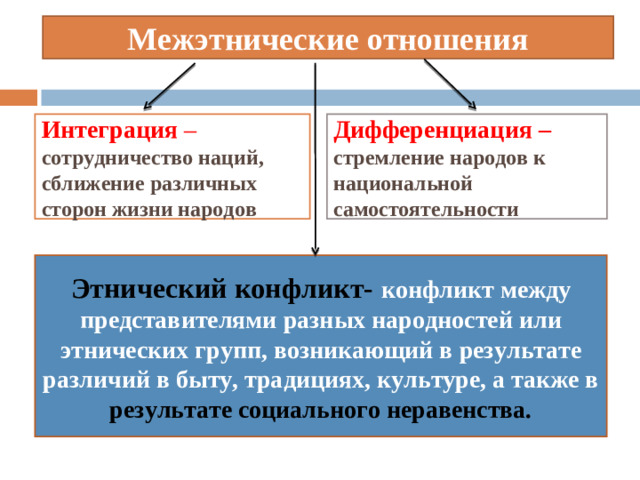 Межэтнические отношения

Интеграция – сотрудничество наций, сближение различных сторон жизни народов

Дифференциация – стремление народов к национальной самостоятельности

Этнический конфликт- конфликт между представителями разных народностей или этнических групп, возникающий в результате различий в быту, традициях, культуре, а также в результате социального неравенства.